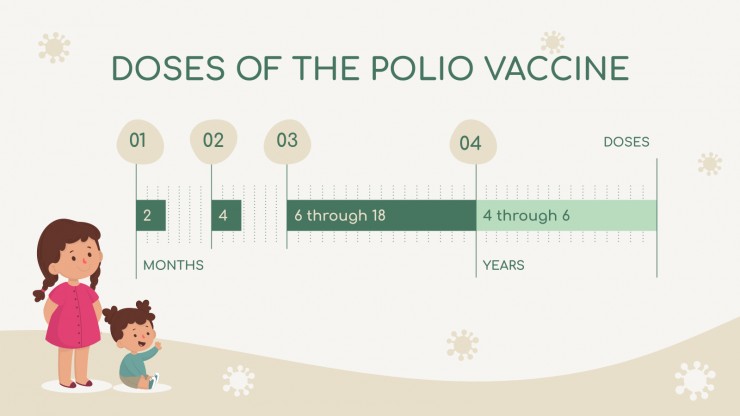 DOSES OF THE POLIO VACCINE

01

02

03

04

DOSES

2

4

6 through 18

4 through 6

MONTHS

YEARS